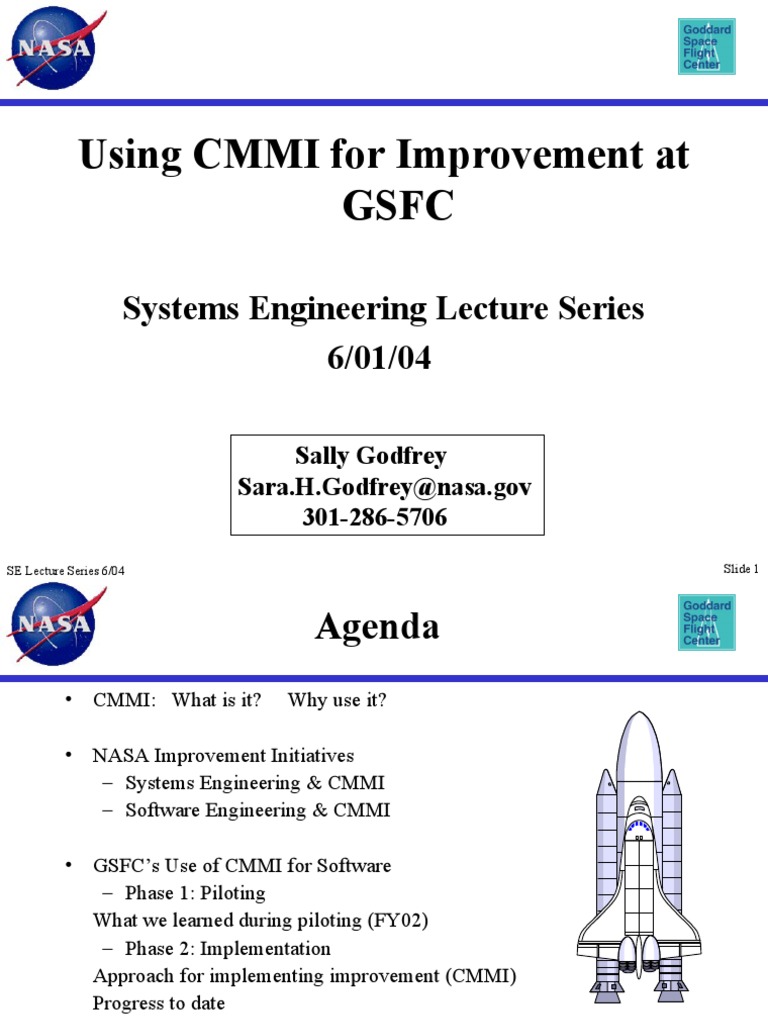 NASA

Goddard Space Flight Center

Using CMMI for Improvement at GSFC

Systems Engineering Lecture Series 6/01/04

Sally Godfrey
Sara.H.Godfrey@nasa.gov
301-286-5706

SE Lecture Series 6/04

Slide 1

NASA

Agenda

Goddard Space Flight Center

• CMMI: What is it? Why use it?

• NASA Improvement Initiatives
– Systems Engineering & CMMI
– Software Engineering & CMMI

• GSFC's Use of CMMI for Software
– Phase 1: Piloting
What we learned during piloting (FY02)
– Phase 2: Implementation
Approach for implementing improvement (CMMI)
Progress to date